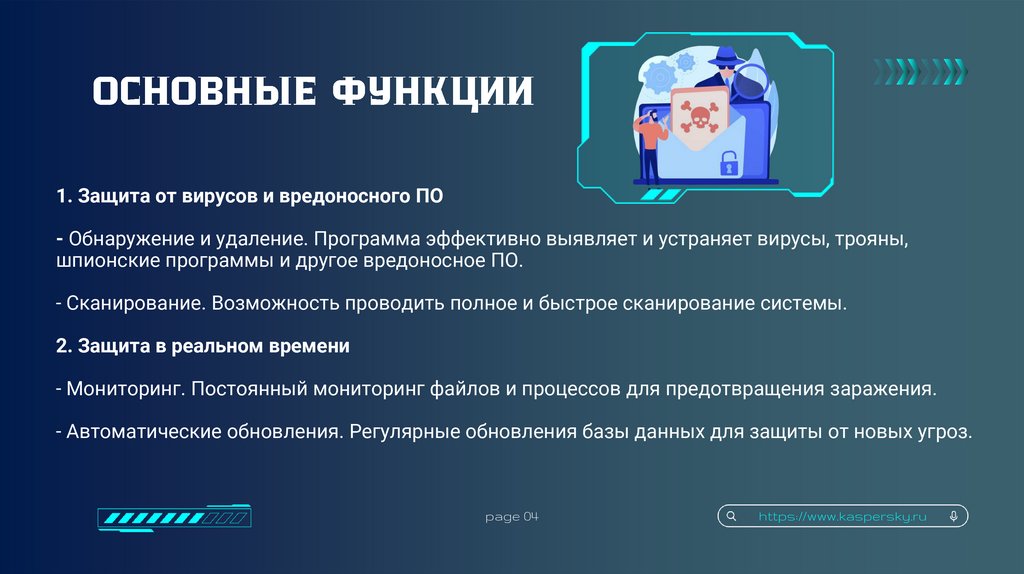 ОСНОВНЫЕ ФУНКЦИИ

1. Защита от вирусов и вредоносного ПО

- Обнаружение и удаление. Программа эффективно выявляет и устраняет вирусы, трояны, шпионские программы и другое вредоносное ПО.

- Сканирование. Возможность проводить полное и быстрое сканирование системы.

2. Защита в реальном времени

- Мониторинг. Постоянный мониторинг файлов и процессов для предотвращения заражения.

- Автоматические обновления. Регулярные обновления базы данных для защиты от новых угроз.

page 04

https://www.kaspersky.ru